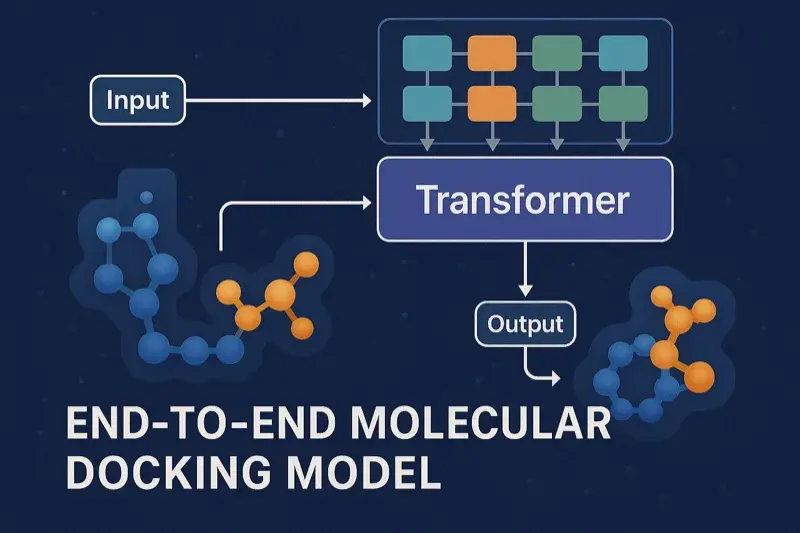 Input

Transformer

Output

END-TO-END MOLECULAR DOCKING MODEL